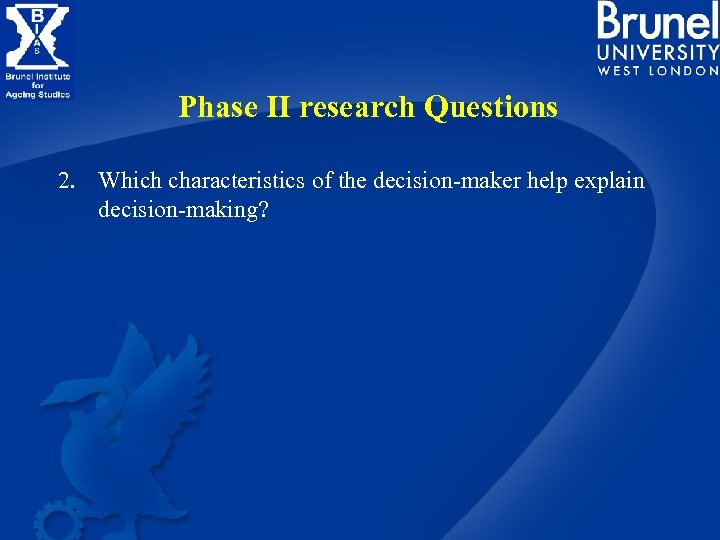 B
I
A
S
Brunel Institute for Ageing Studies

Brunel
UNIVERSITY
WEST LONDON

Phase II research Questions

2. Which characteristics of the decision-maker help explain decision-making?